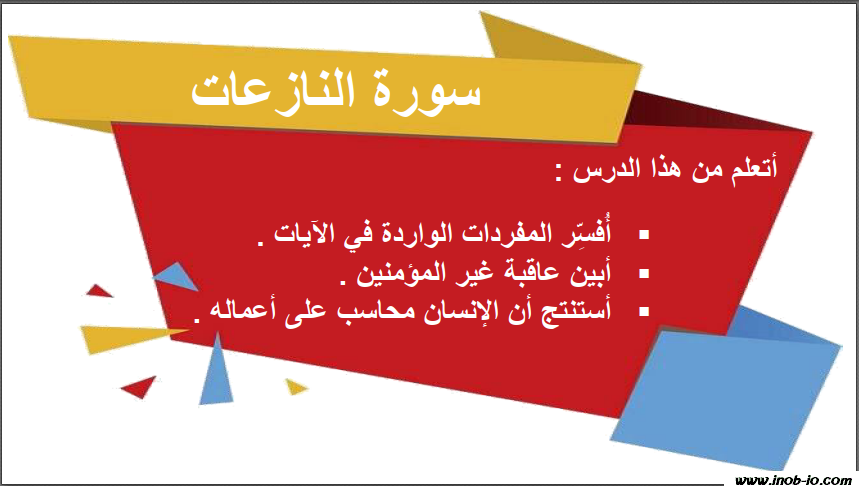 سورة النازعات

أتعلم من هذا الدرس :

▪ أُفسِّر المفردات الواردة في الآيات .
▪ أبين عاقبة غير المؤمنين .
▪ أستنتج أن الإنسان محاسب على أعماله .

www.inob-io.com